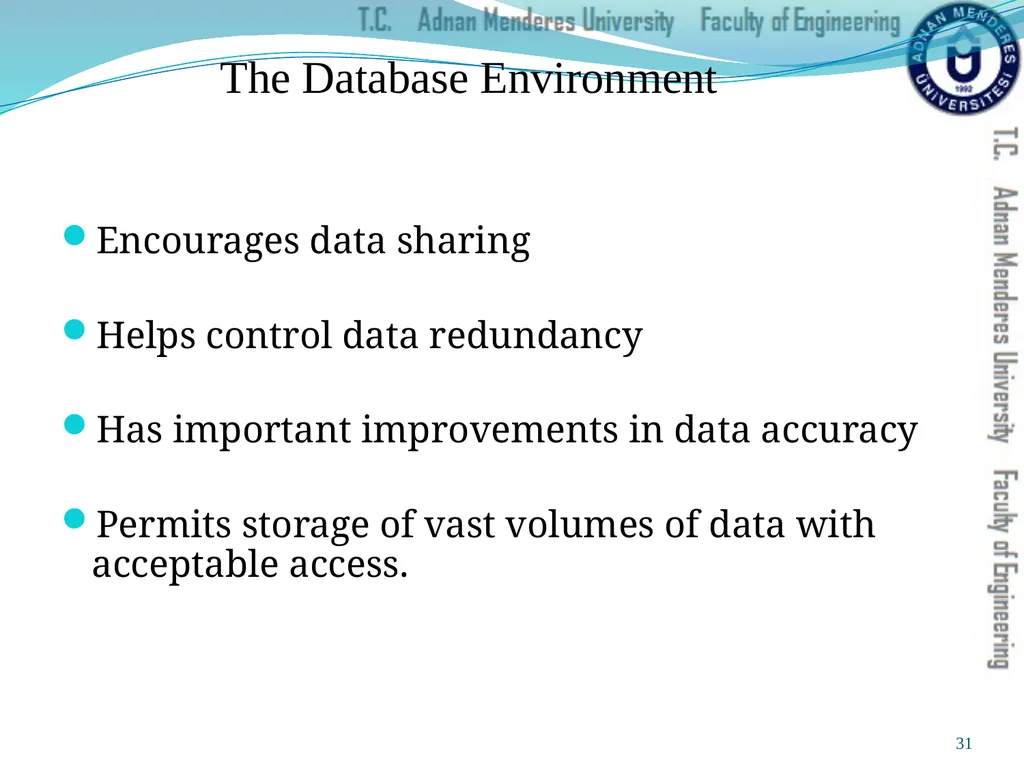 T.C. Adnan Menderes University Faculty of Engineering

ADNAN MENDERES ÜNİVERSİTESİ 1992

The Database Environment

Encourages data sharing

Helps control data redundancy

Has important improvements in data accuracy

Permits storage of vast volumes of data with acceptable access.

T.C. Adnan Menderes University Faculty of Engineering

31